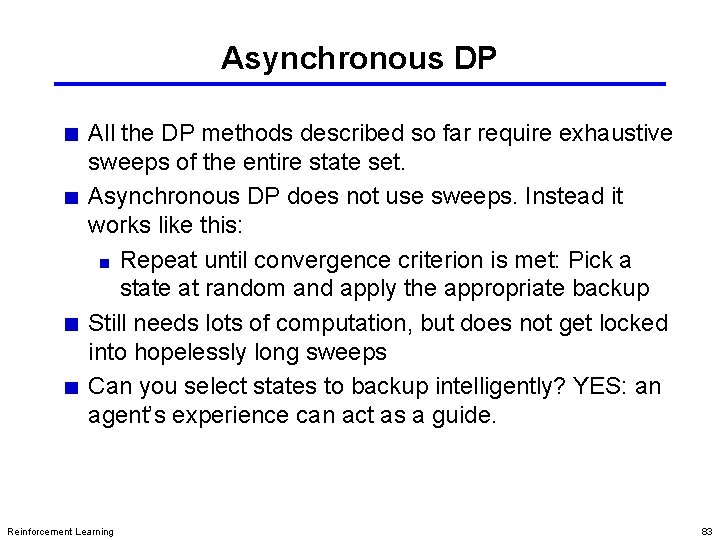 Asynchronous DP

All the DP methods described so far require exhaustive sweeps of the entire state set.

Asynchronous DP does not use sweeps. Instead it works like this:

Repeat until convergence criterion is met: Pick a state at random and apply the appropriate backup

Still needs lots of computation, but does not get locked into hopelessly long sweeps

Can you select states to backup intelligently? YES: an agent's experience can act as a guide.

Reinforcement Learning

83